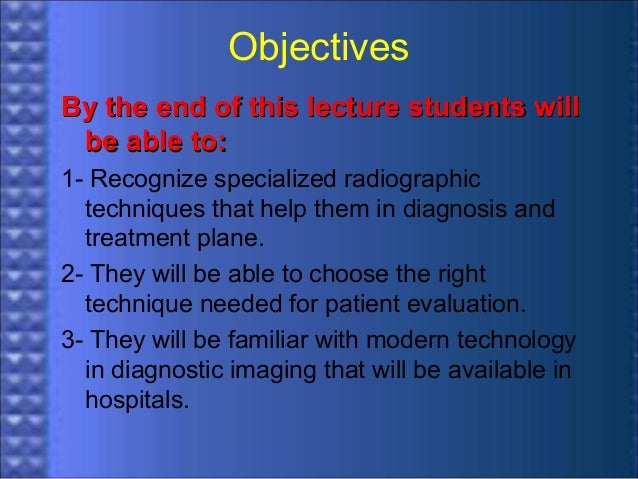 Objectives

By the end of this lecture students will be able to:

1- Recognize specialized radiographic techniques that help them in diagnosis and treatment plane.

2- They will be able to choose the right technique needed for patient evaluation.

3- They will be familiar with modern technology in diagnostic imaging that will be available in hospitals.